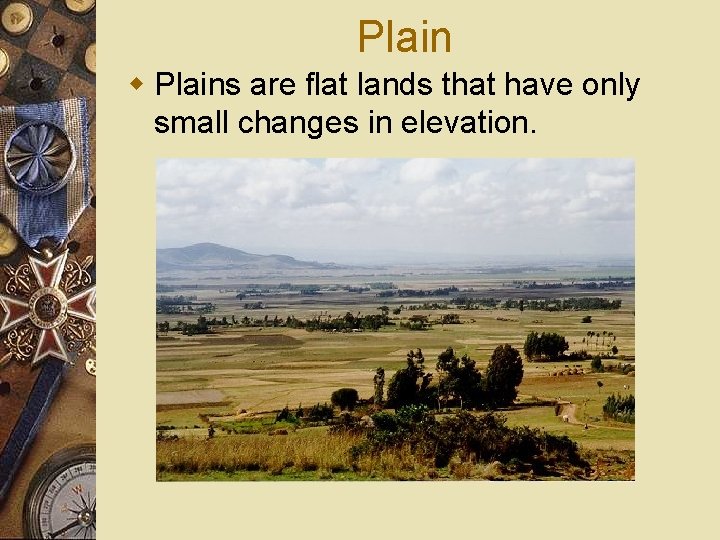 Plain

Plains are flat lands that have only small changes in elevation.